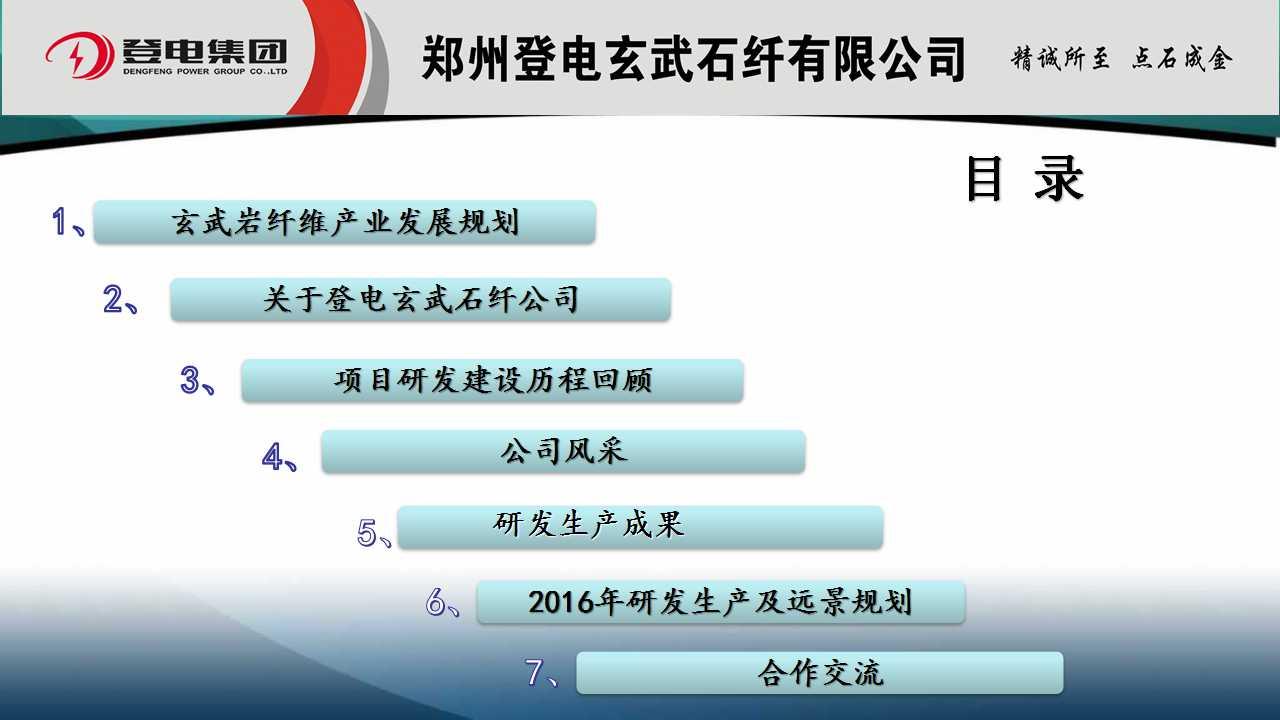 登电集团
DENGFENG POWER GROUP CO.,LTD

郑州登电玄武石纤有限公司

精诚所至 点石成金

目 录

1、玄武岩纤维产业发展规划

2、关于登电玄武石纤公司

3、项目研发建设历程回顾

4、公司风采

5、研发生产成果

6、2016年研发生产及远景规划

7、合作交流